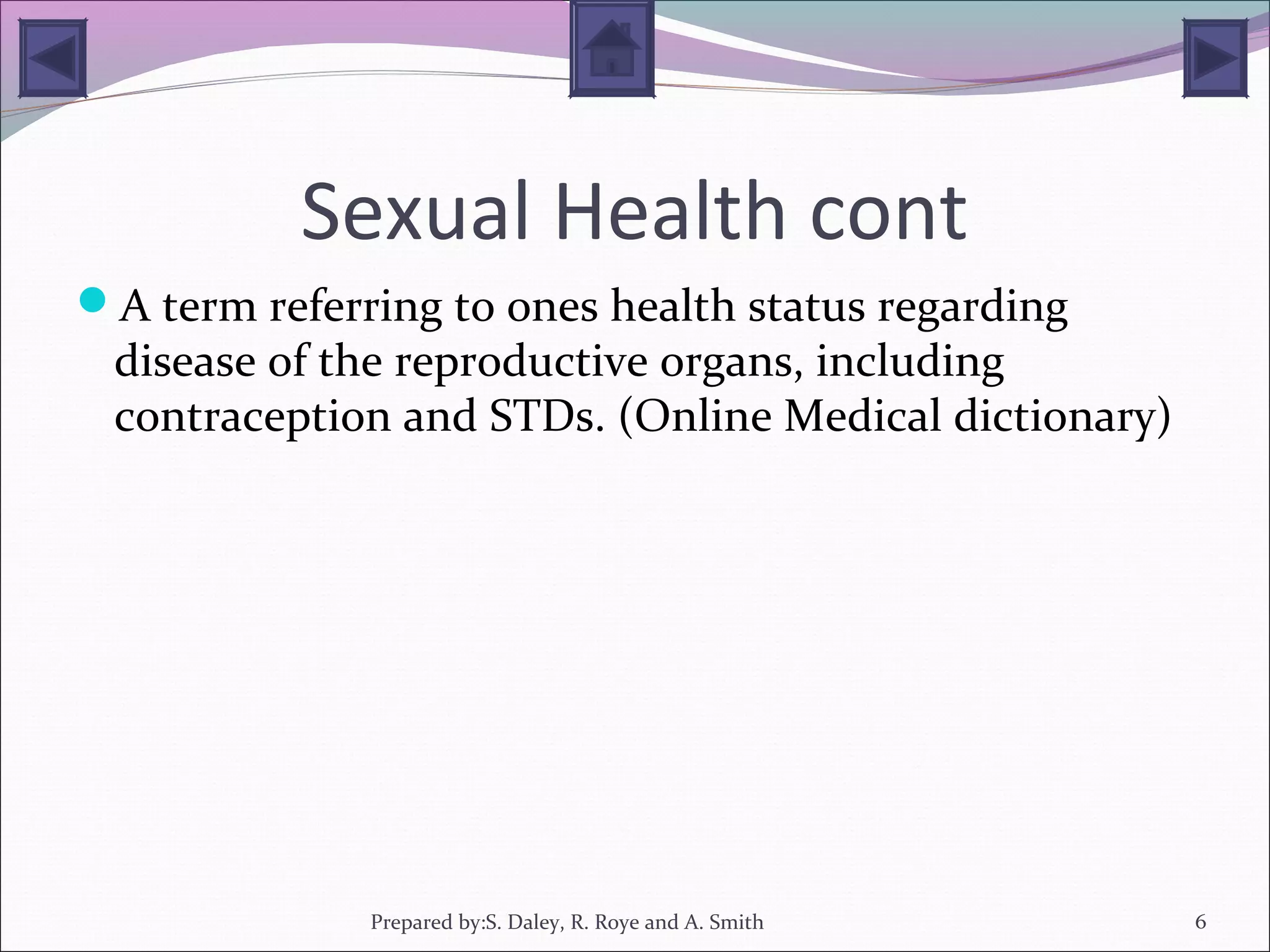 Sexual Health cont

A term referring to ones health status regarding disease of the reproductive organs, including contraception and STDs. (Online Medical dictionary)

Prepared by:S. Daley, R. Roye and A. Smith

6